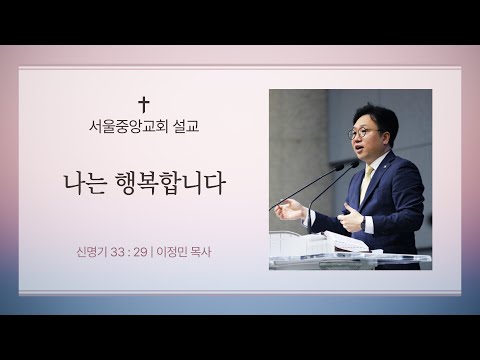 서울중앙교회 설교

나는 행복합니다

신명기 33 : 29 | 이정민 목사